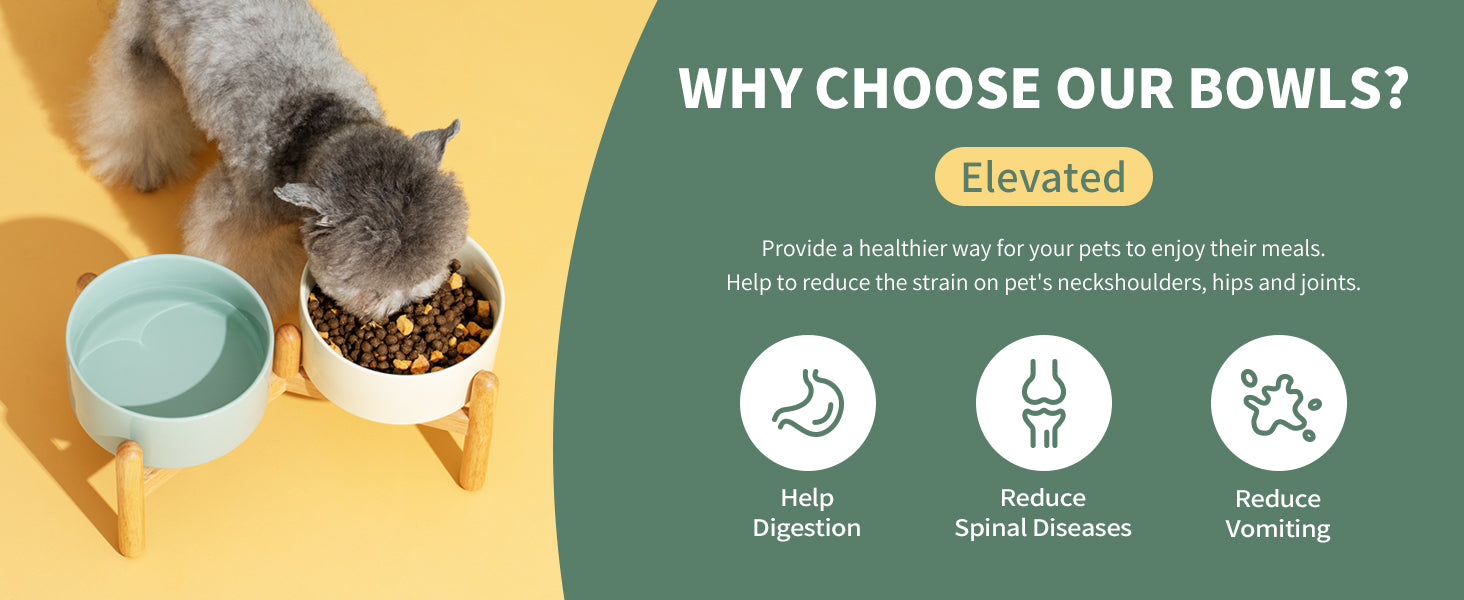 WHY CHOOSE OUR BOWLS?

Elevated

Provide a healthier way for your pets to enjoy their meals.
Help to reduce the strain on pet's neckshoulders, hips and joints.

Help Digestion

Reduce Spinal Diseases

Reduce Vomiting